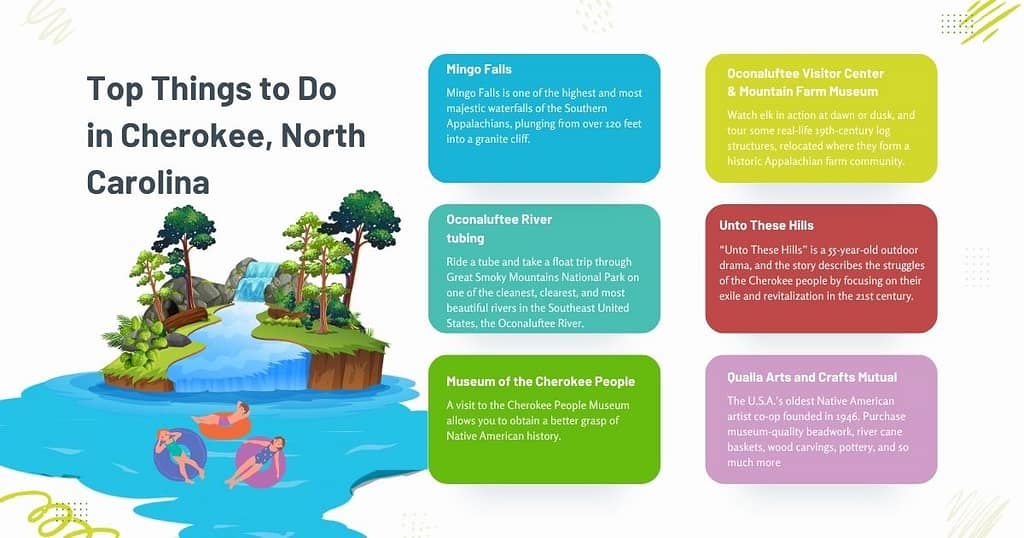 Top Things to Do in Cherokee, North Carolina

Mingo Falls

Mingo Falls is one of the highest and most majestic waterfalls of the Southern Appalachians, plunging from over 120 feet into a granite cliff.

Oconaluftee River tubing

Ride a tube and take a float trip through Great Smoky Mountains National Park on one of the cleanest, clearest, and most beautiful rivers in the Southeast United States, the Oconaluftee River.

Museum of the Cherokee People

A visit to the Cherokee People Museum allows you to obtain a better grasp of Native American history.

Oconaluftee Visitor Center & Mountain Farm Museum

Watch elk in action at dawn or dusk, and tour some real-life 19th-century log structures, relocated where they form a historic Appalachian farm community.

Unto These Hills

"Unto These Hills" is a 55-year-old outdoor drama, and the story describes the struggles of the Cherokee people by focusing on their exile and revitalization in the 21st century.

Qualla Arts and Crafts Mutual

The U.S.A.'s oldest Native American artist co-op founded in 1946. Purchase museum-quality beadwork, river cane baskets, wood carvings, pottery, and so much more